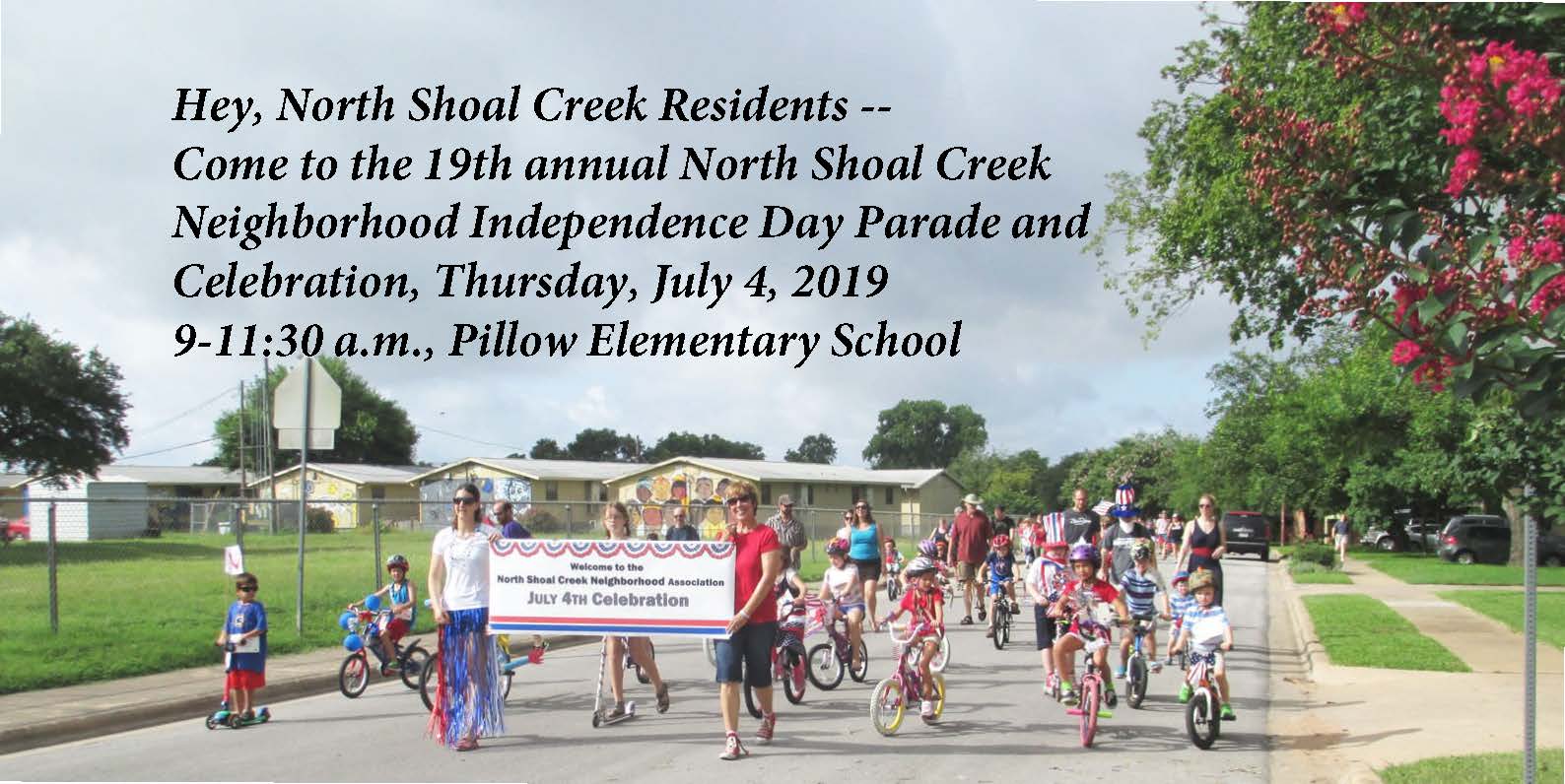 Hey, North Shoal Creek Residents --
Come to the 19th annual North Shoal Creek Neighborhood Independence Day Parade and Celebration, Thursday, July 4, 2019
9-11:30 a.m., Pillow Elementary School

Welcome to the
North Shoal Creek Neighborhood Association
JULY 4TH Celebration